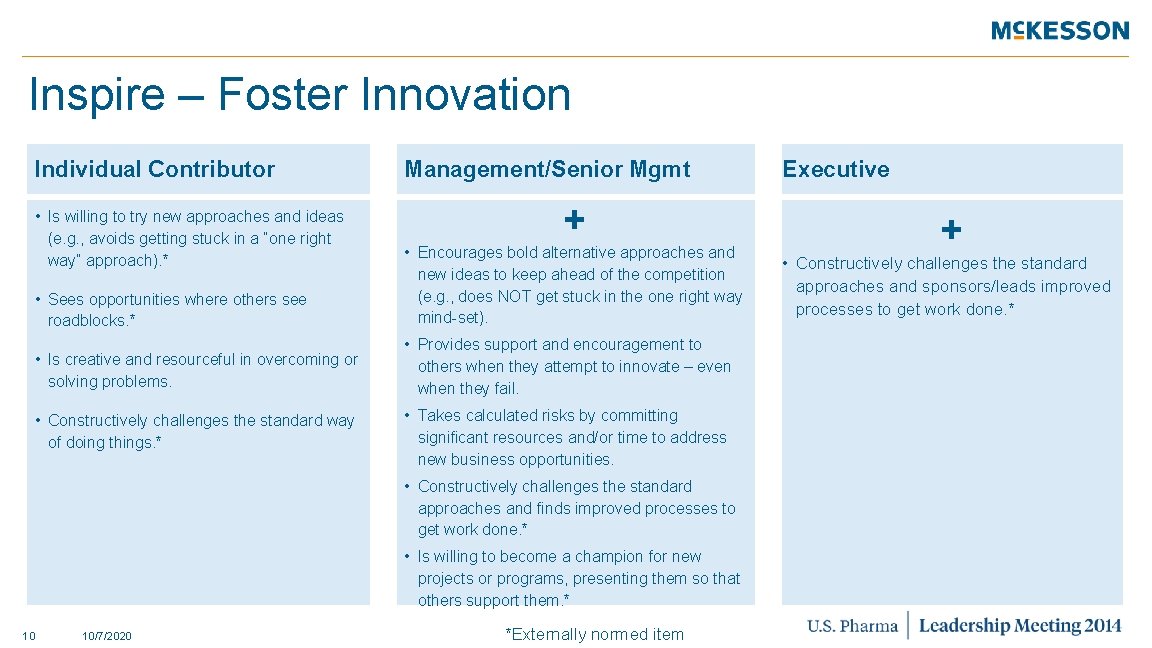 McKESSON

Inspire – Foster Innovation

Individual Contributor

• Is willing to try new approaches and ideas (e.g., avoids getting stuck in a "one right way" approach).*

• Sees opportunities where others see roadblocks.*

• Is creative and resourceful in overcoming or solving problems.

• Constructively challenges the standard way of doing things.*

Management/Senior Mgmt

+

• Encourages bold alternative approaches and new ideas to keep ahead of the competition (e.g., does NOT get stuck in the one right way mind-set).

• Provides support and encouragement to others when they attempt to innovate – even when they fail.

• Takes calculated risks by committing significant resources and/or time to address new business opportunities.

• Constructively challenges the standard approaches and finds improved processes to get work done.*

• Is willing to become a champion for new projects or programs, presenting them so that others support them.*

Executive

+

• Constructively challenges the standard approaches and sponsors/leads improved processes to get work done.*

10 10/7/2020 *Externally normed item

U.S. Pharma | Leadership Meeting 2014